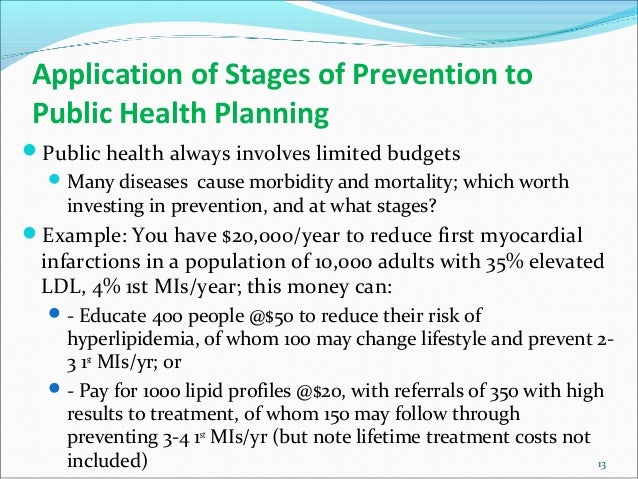 Application of Stages of Prevention to Public Health Planning

Public health always involves limited budgets

Many diseases cause morbidity and mortality; which worth investing in prevention, and at what stages?

Example: You have $20,000/year to reduce first myocardial infarctions in a population of 10,000 adults with 35% elevated LDL, 4% 1st MIs/year; this money can:

- Educate 400 people @$50 to reduce their risk of hyperlipidemia, of whom 100 may change lifestyle and prevent 2-3 1st MIs/yr; or

- Pay for 1000 lipid profiles @$20, with referrals of 350 with high results to treatment, of whom 150 may follow through preventing 3-4 1st MIs/yr (but note lifetime treatment costs not included)

13